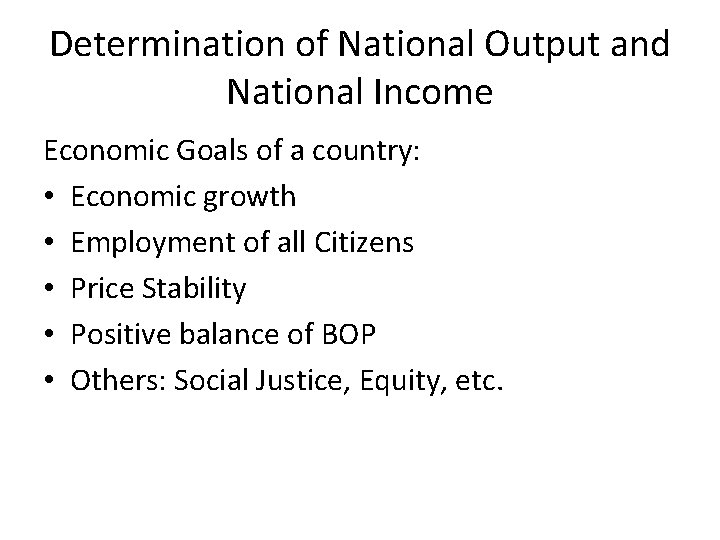 Determination of National Output and National Income

Economic Goals of a country:

• Economic growth
• Employment of all Citizens
• Price Stability
• Positive balance of BOP
• Others: Social Justice, Equity, etc.